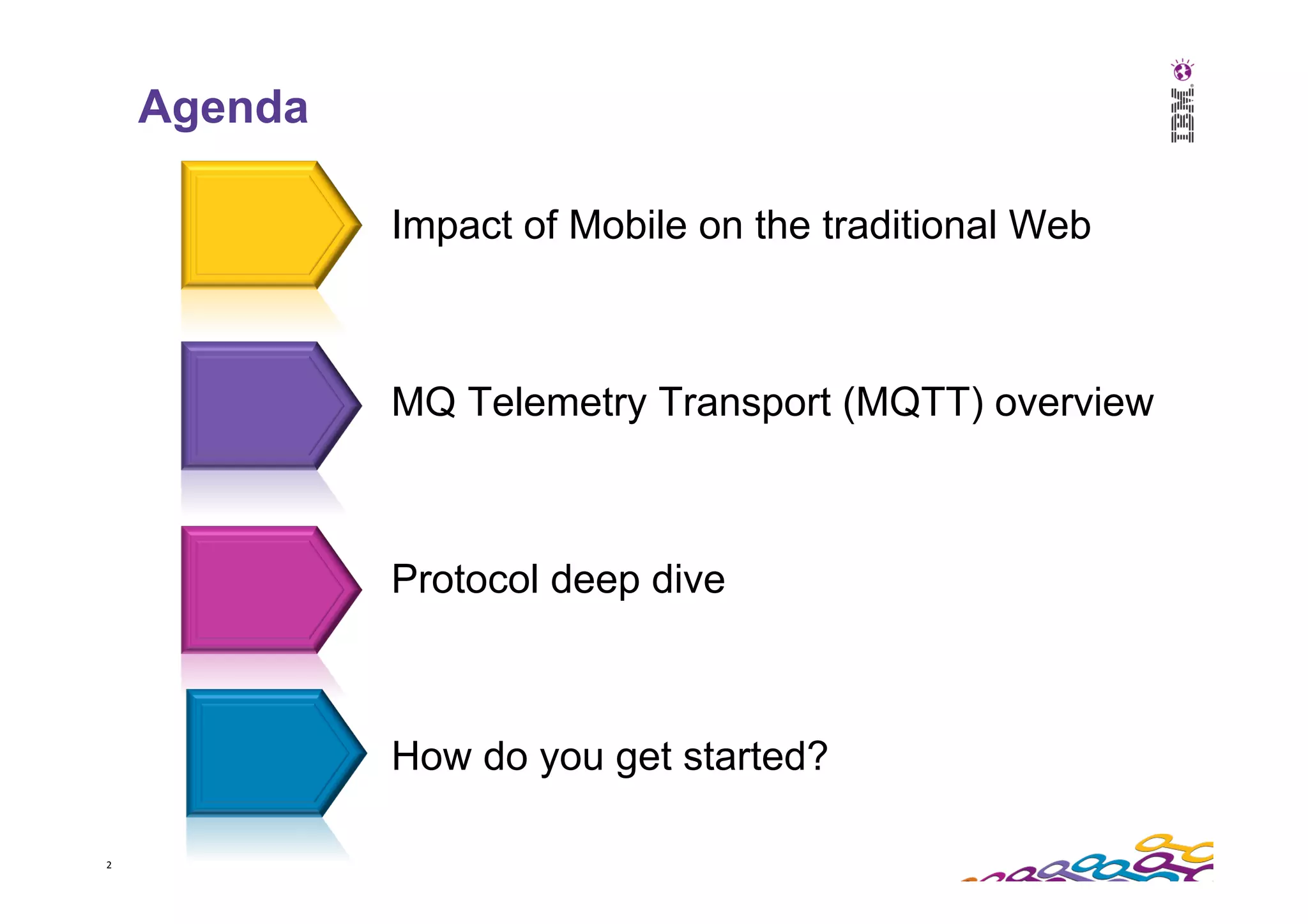 Agenda

IBM

Impact of Mobile on the traditional Web

MQ Telemetry Transport (MQTT) overview

Protocol deep dive

How do you get started?

2